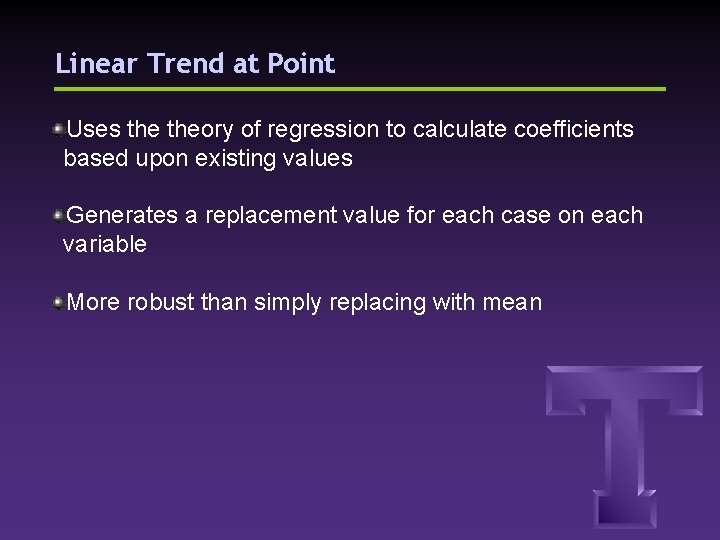 Linear Trend at Point

Uses the theory of regression to calculate coefficients based upon existing values

Generates a replacement value for each case on each variable

More robust than simply replacing with mean

T